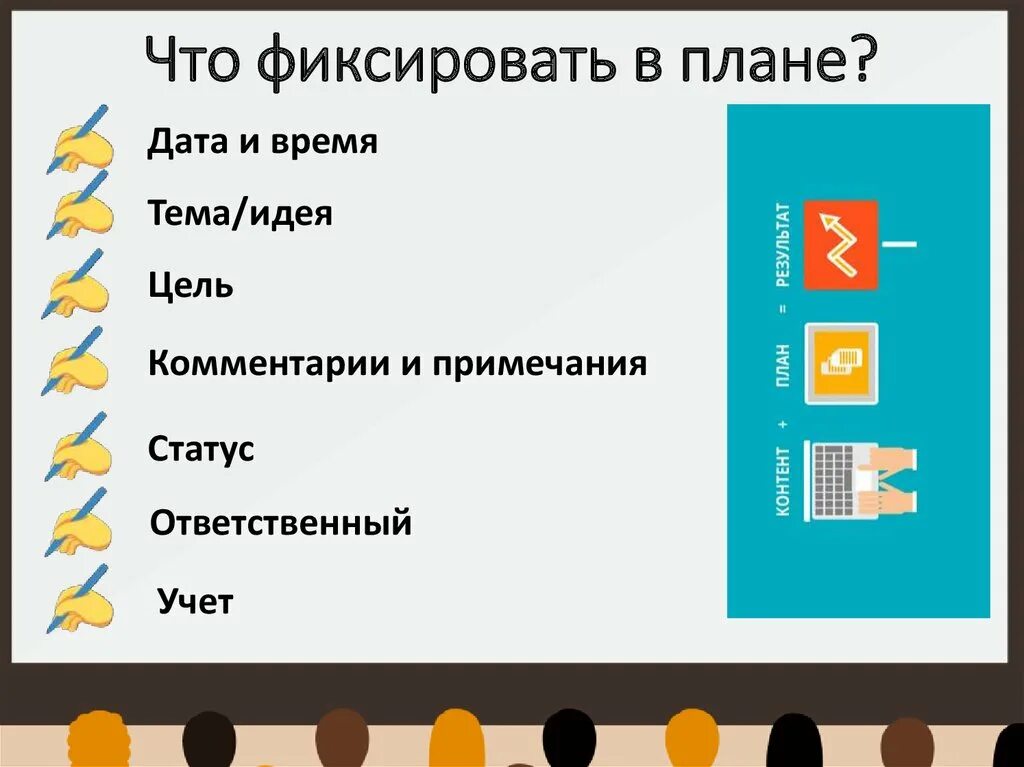 Что фиксировать в плане?

Дата и время

Тема/идея

Цель

Комментарии и примечания

Статус

Ответственный

Учет

КОНТЕНТ + ПЛАН = РЕЗУЛЬТАТ